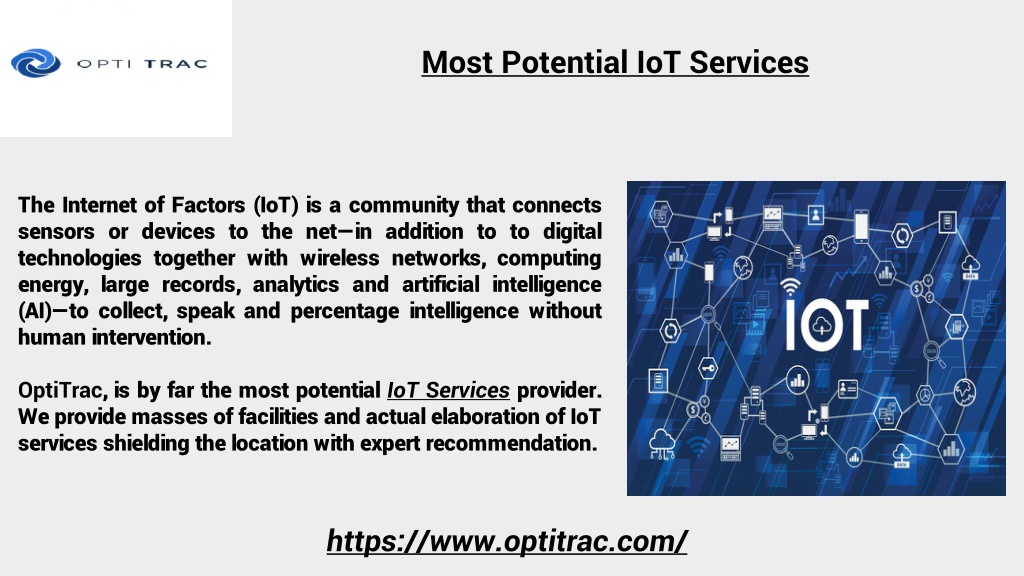 OPTI TRAC

Most Potential IoT Services

The Internet of Factors (IoT) is a community that connects sensors or devices to the net—in addition to to digital technologies together with wireless networks, computing energy, large records, analytics and artificial intelligence (AI)—to collect, speak and percentage intelligence without human intervention.

OptiTrac, is by far the most potential IoT Services provider. We provide masses of facilities and actual elaboration of IoT services shielding the location with expert recommendation.

IOT

https://www.optitrac.com/